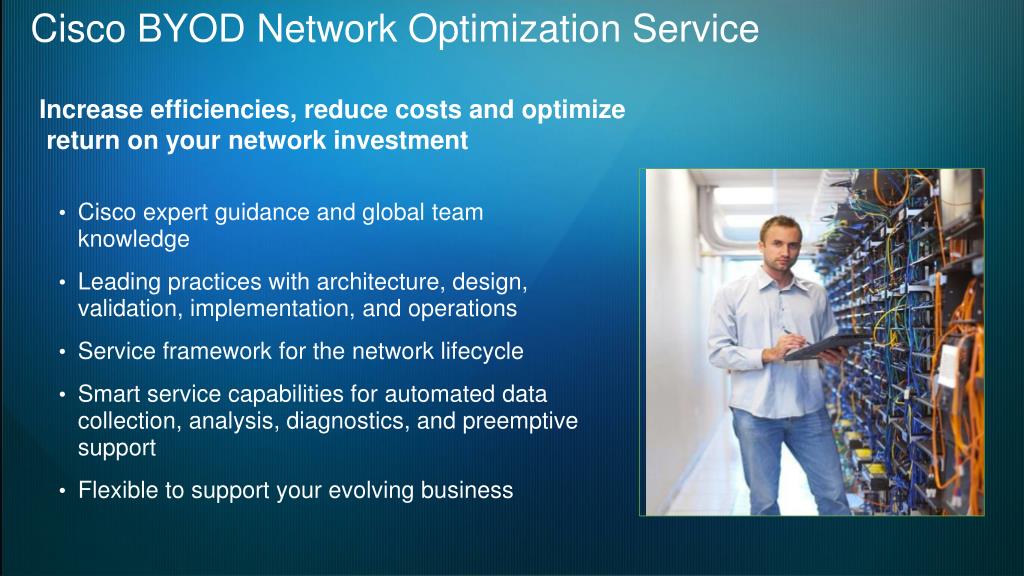 Cisco BYOD Network Optimization Service

Increase efficiencies, reduce costs and optimize return on your network investment

• Cisco expert guidance and global team knowledge
• Leading practices with architecture, design, validation, implementation, and operations
• Service framework for the network lifecycle
• Smart service capabilities for automated data collection, analysis, diagnostics, and preemptive support
• Flexible to support your evolving business